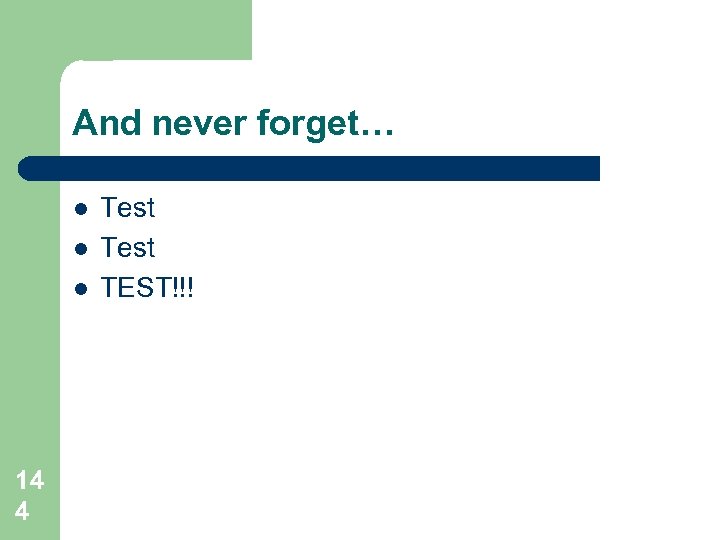 And never forget…

- Test
- Test
- TEST!!!

144